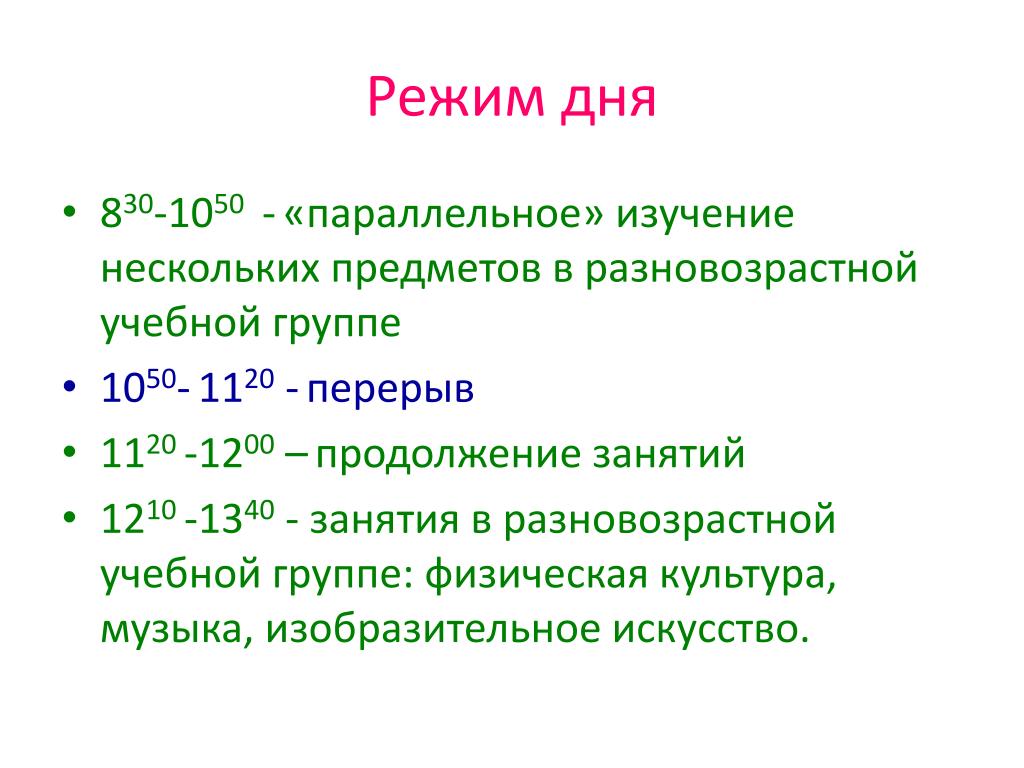 Режим дня

• $8^{30}$-$10^{50}$ - «параллельное» изучение нескольких предметов в разновозрастной учебной группе
• $10^{50}$- $11^{20}$ - перерыв
• $11^{20}$ -$12^{00}$ – продолжение занятий
• $12^{10}$ -$13^{40}$ - занятия в разновозрастной учебной группе: физическая культура, музыка, изобразительное искусство.